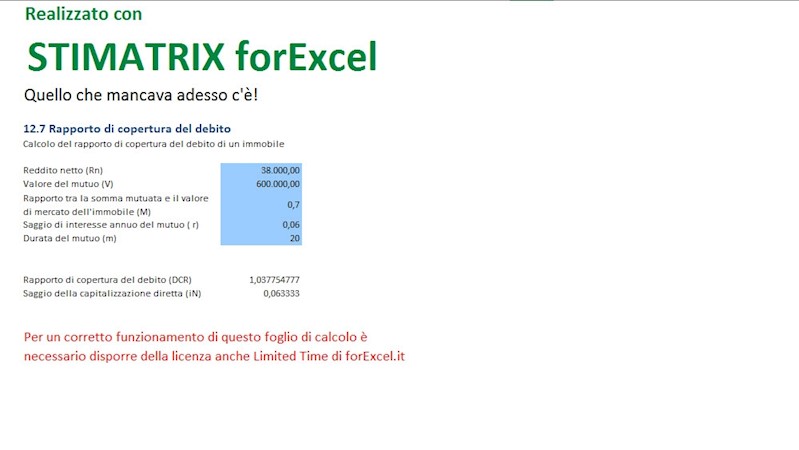 Realizzato con

STIMATRIX forExcel

Quello che mancava adesso c'è!

12.7 Rapporto di copertura del debito
Calcolo del rapporto di copertura del debito di un immobile

| | |
|---|---|
| Reddito netto (Rn) | 38.000,00 |
| Valore del mutuo (V) | 600.000,00 |
| Rapporto tra la somma mutuata e il valore di mercato dell'immobile (M) | 0,7 |
| Saggio di interesse annuo del mutuo ( r) | 0,06 |
| Durata del mutuo (m) | 20 |

| | |
|---|---|
| Rapporto di copertura del debito (DCR) | 1,037754777 |
| Saggio della capitalizzazione diretta (iN) | 0,063333 |

Per un corretto funzionamento di questo foglio di calcolo è necessario disporre della licenza anche Limited Time di forExcel.it